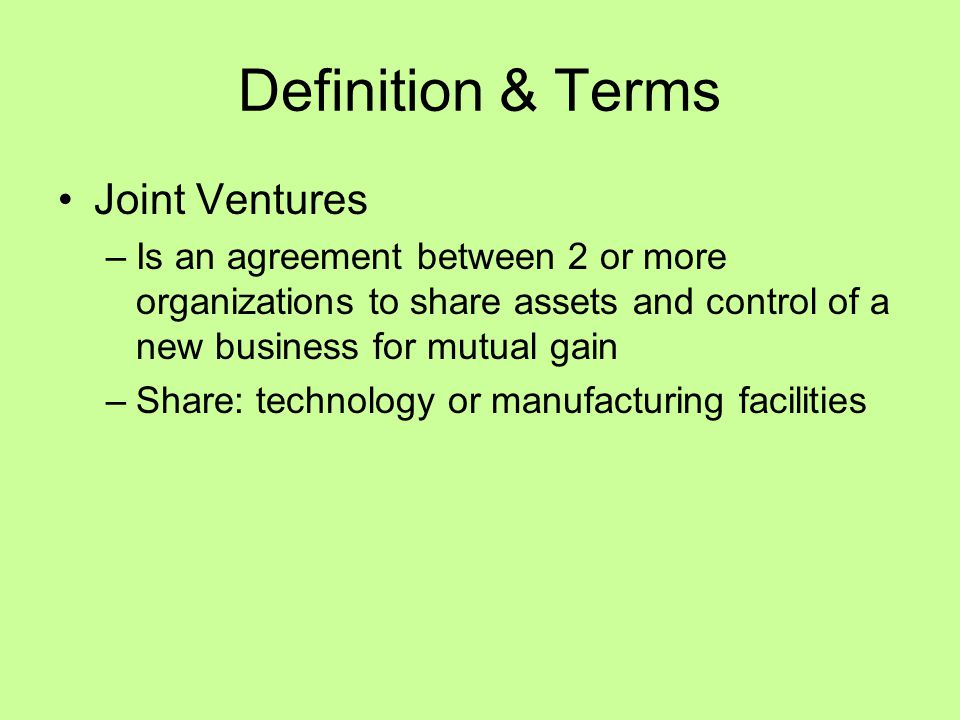 Definition & Terms

• Joint Ventures

– Is an agreement between 2 or more organizations to share assets and control of a new business for mutual gain

– Share: technology or manufacturing facilities